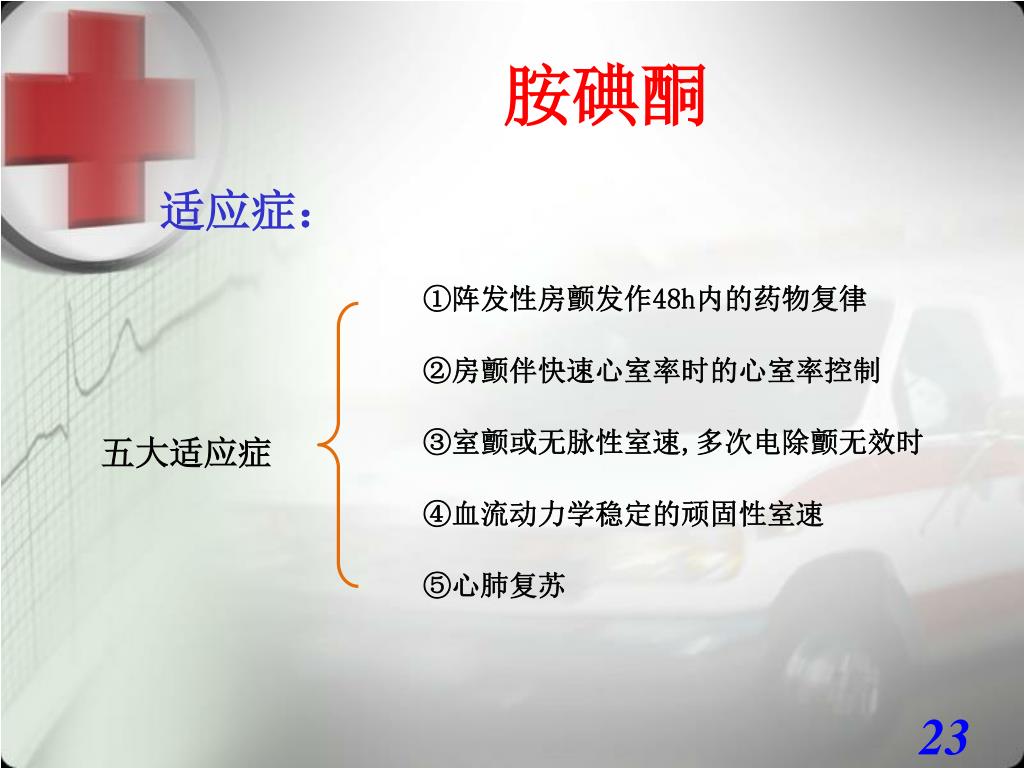 胺碘酮

适应症：

五大适应症

①阵发性房颤发作48h内的药物复律

②房颤伴快速心室率时的心室率控制

③室颤或无脉性室速，多次电除颤无效时

④血流动力学稳定的顽固性室速

⑤心肺复苏

23